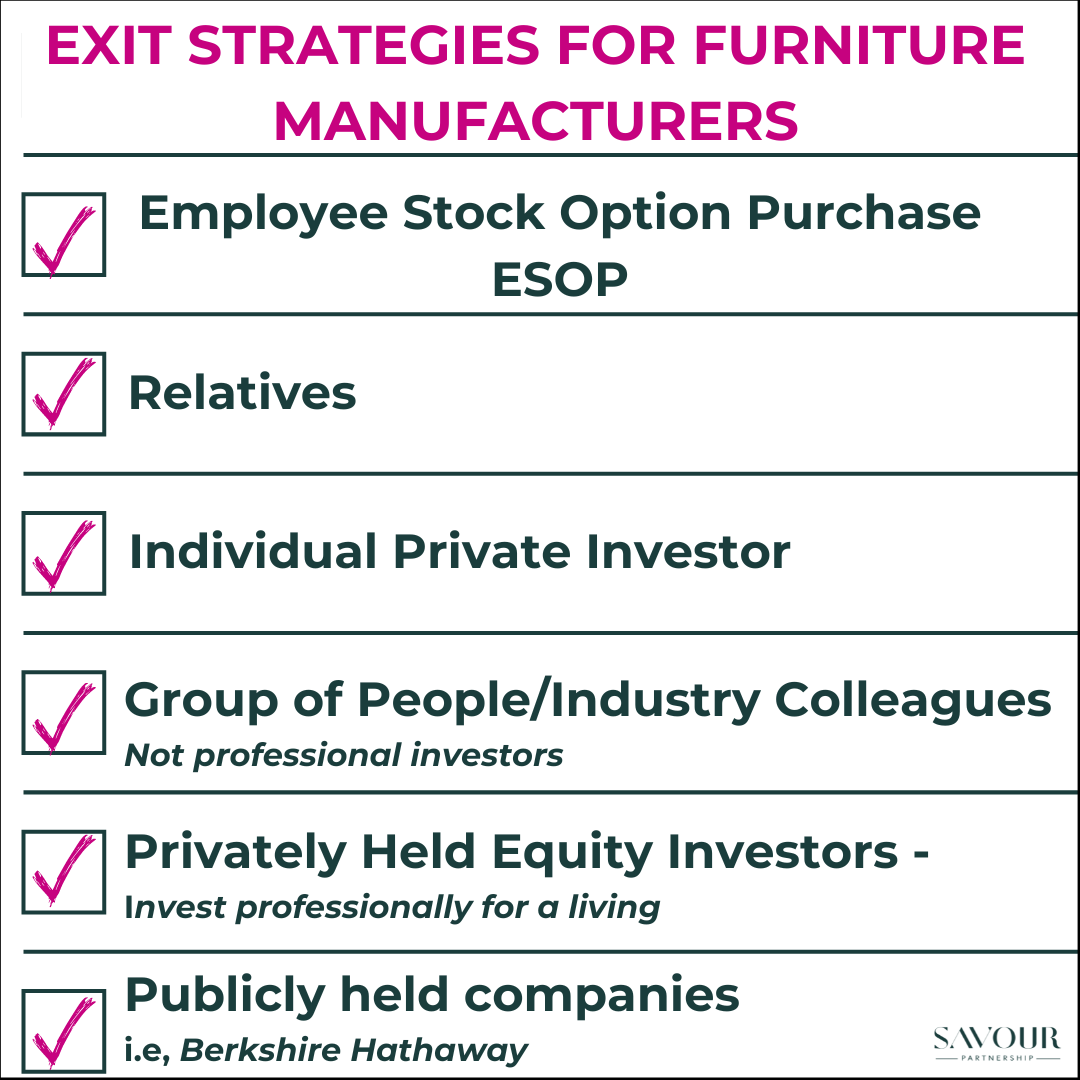 EXIT STRATEGIES FOR FURNITURE MANUFACTURERS

Employee Stock Option Purchase ESOP

Relatives

Individual Private Investor

Group of People/Industry Colleagues
Not professional investors

Privately Held Equity Investors -
Invest professionally for a living

Publicly held companies
i.e, Berkshire Hathaway

SAVOUR
PARTNERSHIP